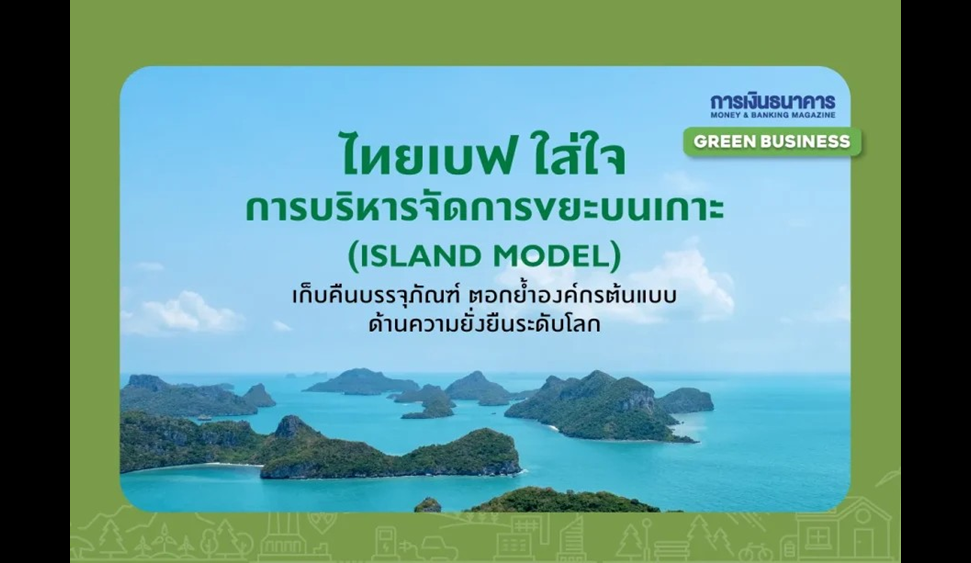 การเงินธนาคาร
MONEY & BANKING MAGAZINE
GREEN BUSINESS

ไทยเบฟ ใส่ใจ
การบริหารจัดการขยะบนเกาะ
(ISLAND MODEL)
เก็บคืนบรรจุภัณฑ์ ตอกย้ำองค์กรต้นแบบ
ด้านความยั่งยืนระดับโลก